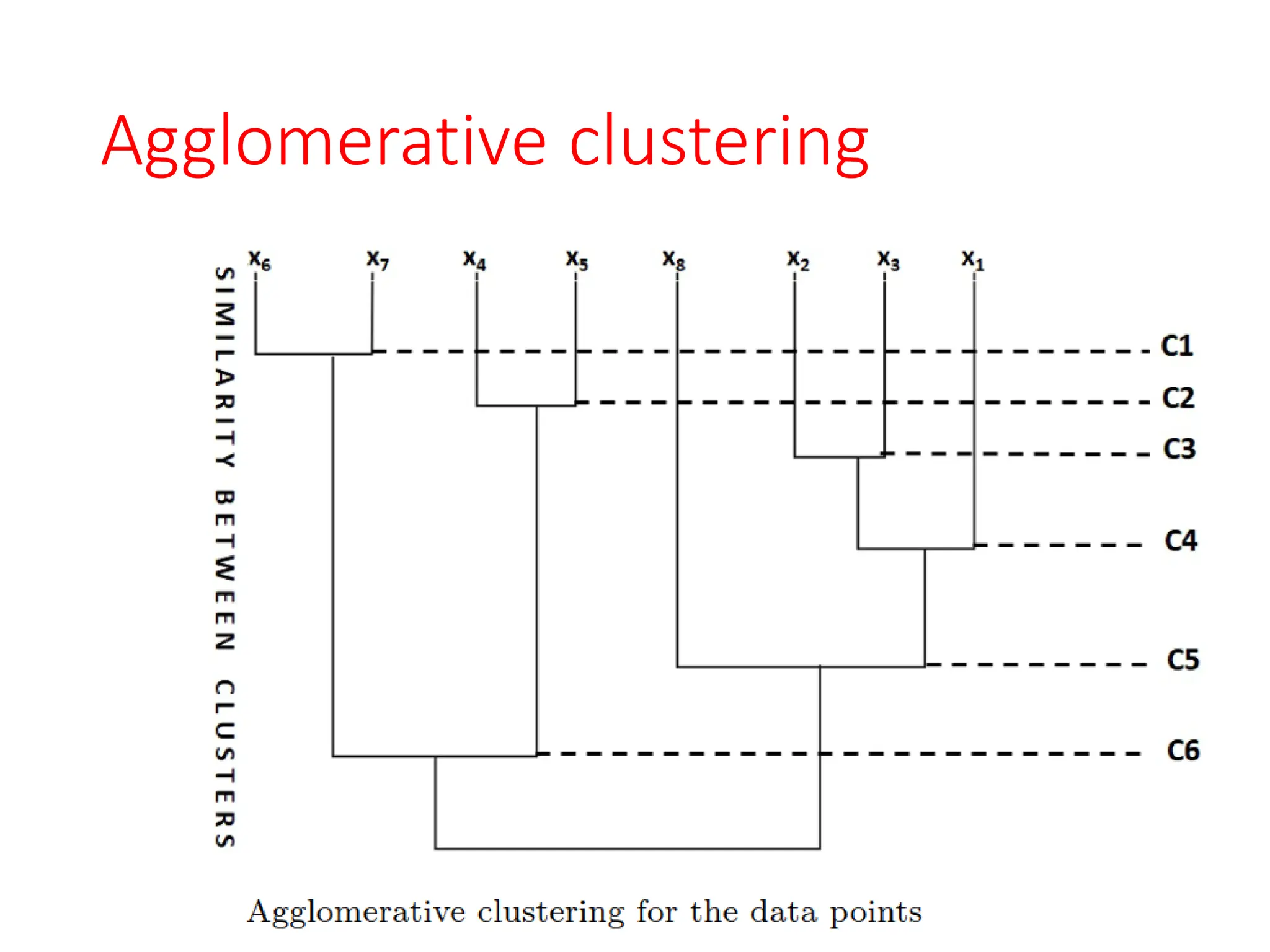 Agglomerative clustering

SIMILARITY BETWEEN CLUSTERS

$x_6$ $x_7$ $x_4$ $x_5$ $x_8$ $x_2$ $x_3$ $x_1$

C1
C2
C3
C4
C5
C6

Agglomerative clustering for the data points